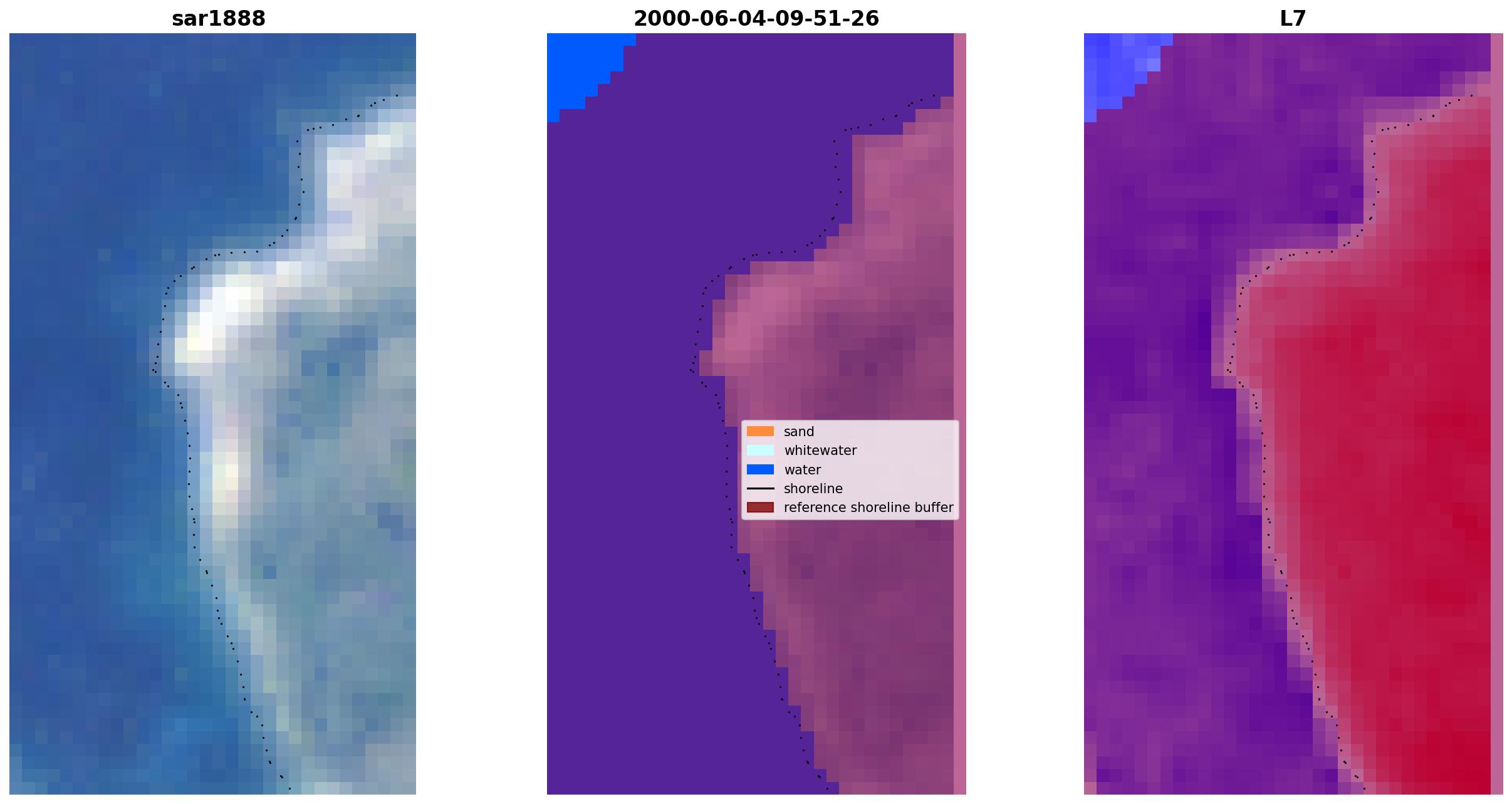 sar1888

2000-06-04-09-51-26

sand
whitewater
water
shoreline
reference shoreline buffer

L7